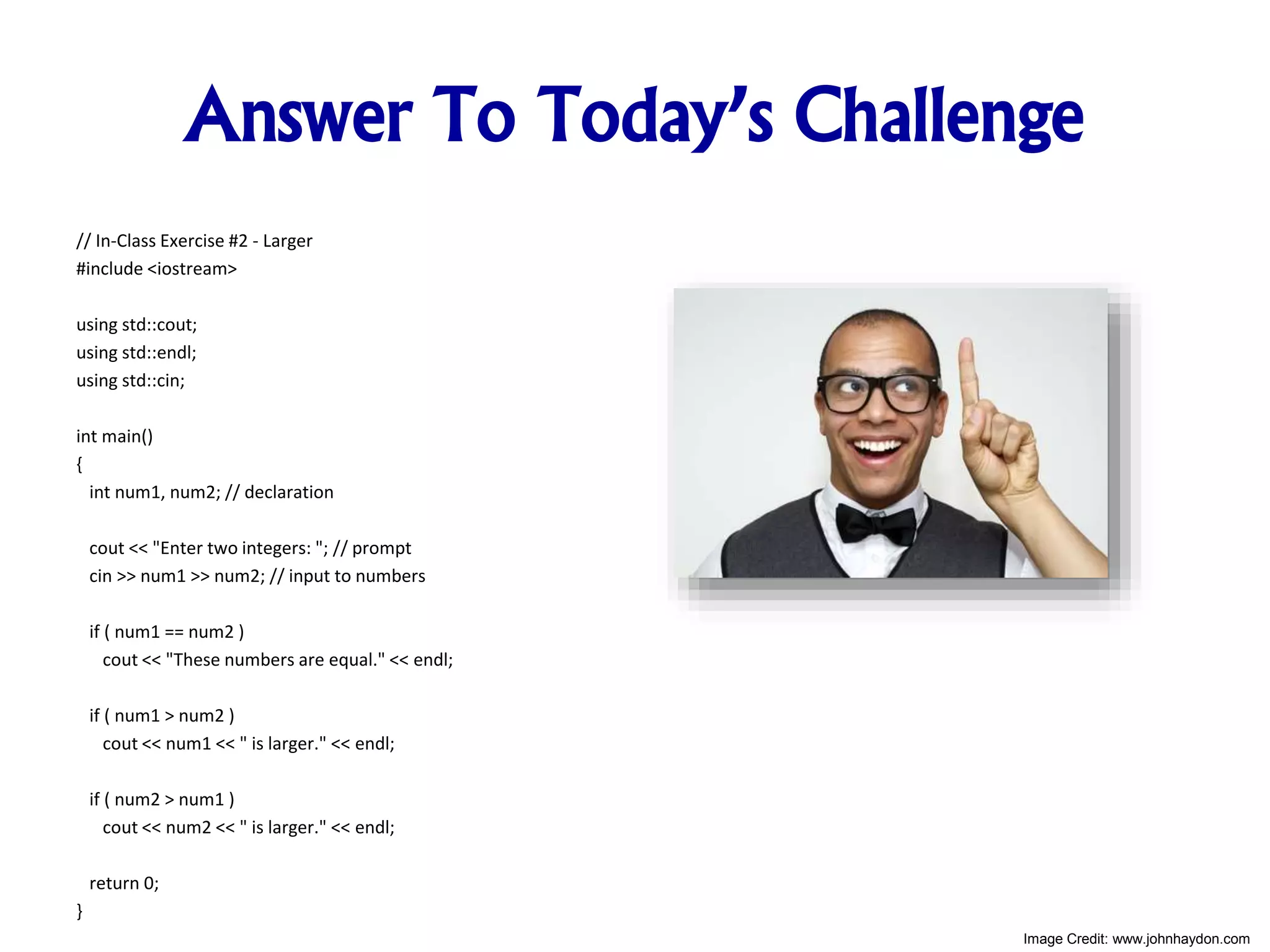 Answer To Today's Challenge

// In-Class Exercise #2 - Larger
#include <iostream>

using std::cout;
using std::endl;
using std::cin;

int main()
{
int num1, num2; // declaration

cout << "Enter two integers: "; // prompt
cin >> num1 >> num2; // input to numbers

if ( num1 == num2 )
cout << "These numbers are equal." << endl;

if ( num1 > num2 )
cout << num1 << " is larger." << endl;

if ( num2 > num1 )
cout << num2 << " is larger." << endl;

return 0;
}

Image Credit: www.johnhaydon.com